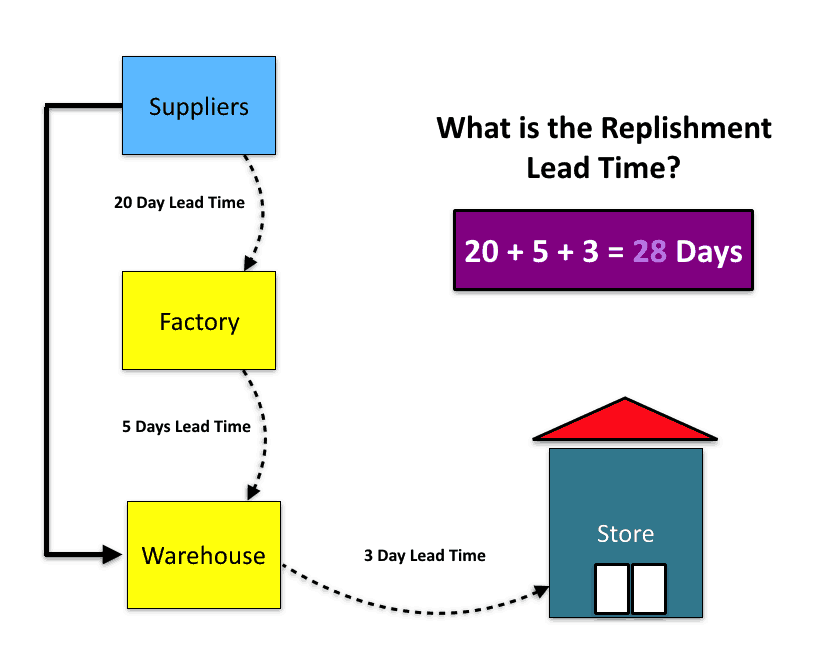 Suppliers

20 Day Lead Time

Factory

5 Days Lead Time

Warehouse

3 Day Lead Time

Store

What is the Replishment Lead Time?

$20 + 5 + 3 = 28$ Days